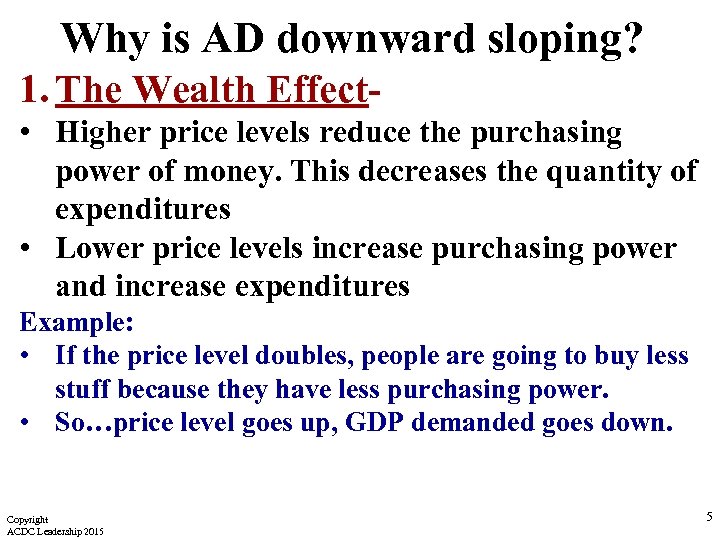 Why is AD downward sloping?

1. The Wealth Effect-

• Higher price levels reduce the purchasing power of money. This decreases the quantity of expenditures

• Lower price levels increase purchasing power and increase expenditures

Example:

• If the price level doubles, people are going to buy less stuff because they have less purchasing power.

• So…price level goes up, GDP demanded goes down.

Copyright
ACDC Leadership 2015

5